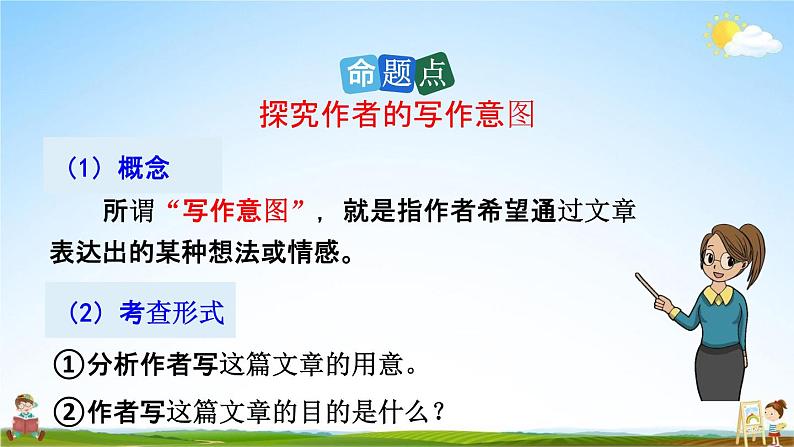 命题点
探究作者的写作意图

（1）概念

所谓“写作意图”，就是指作者希望通过文章表达出的某种想法或情感。

（2）考查形式

①分析作者写这篇文章的用意。

②作者写这篇文章的目的是什么？